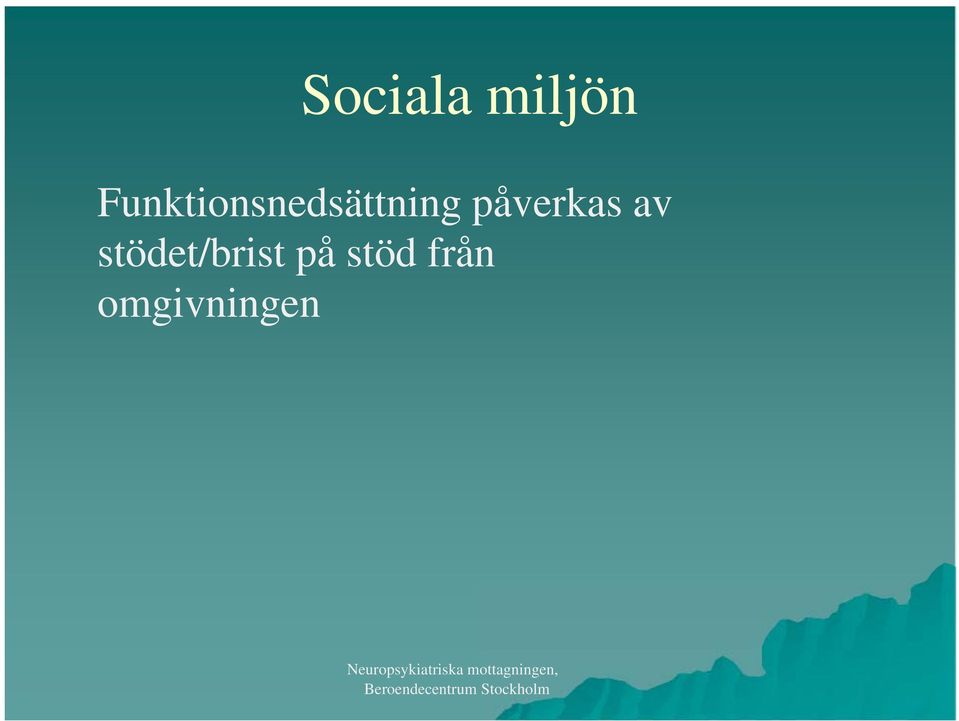 Sociala miljön

Funktionsnedsättning påverkas av stödet/brist på stöd från omgivningen

Neuropsykiatriska mottagningen, Beroendecentrum Stockholm